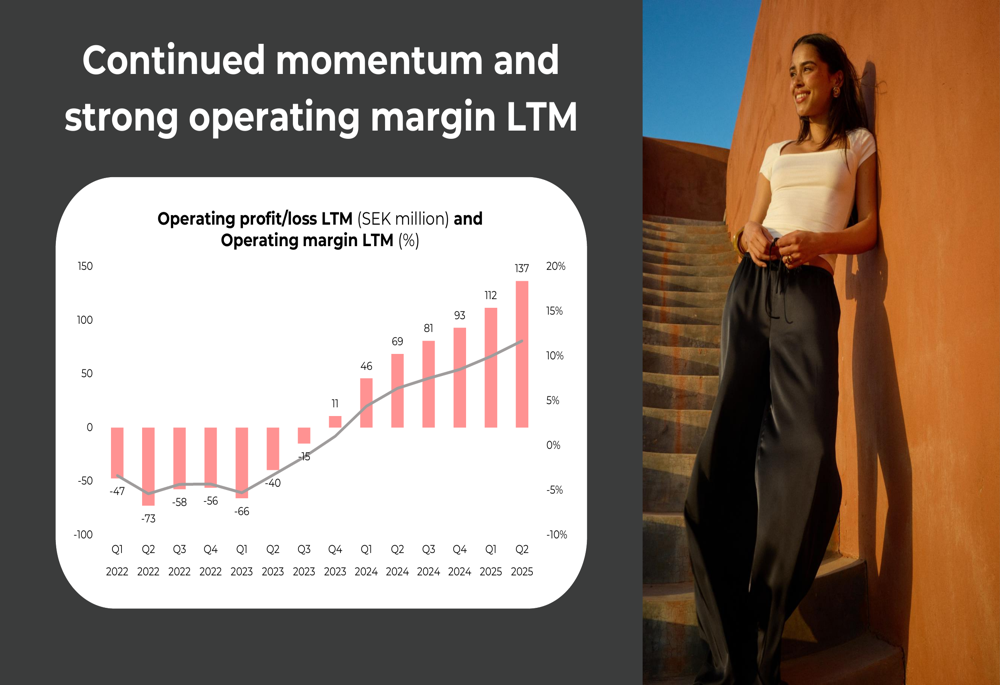 Continued momentum and strong operating margin LTM

Operating profit/loss LTM (SEK million) and Operating margin LTM (%)

150
100
50
0
-50
-100

20%
15%
10%
5%
0%
-5%
-10%

-47
-73
-58
-56
-66
-40
-15
11
46
69
81
93
112
137

Q1 2022
Q2 2022
Q3 2022
Q4 2022
Q1 2023
Q2 2023
Q3 2023
Q4 2023
Q1 2024
Q2 2024
Q3 2024
Q4 2024
Q1 2025
Q2 2025